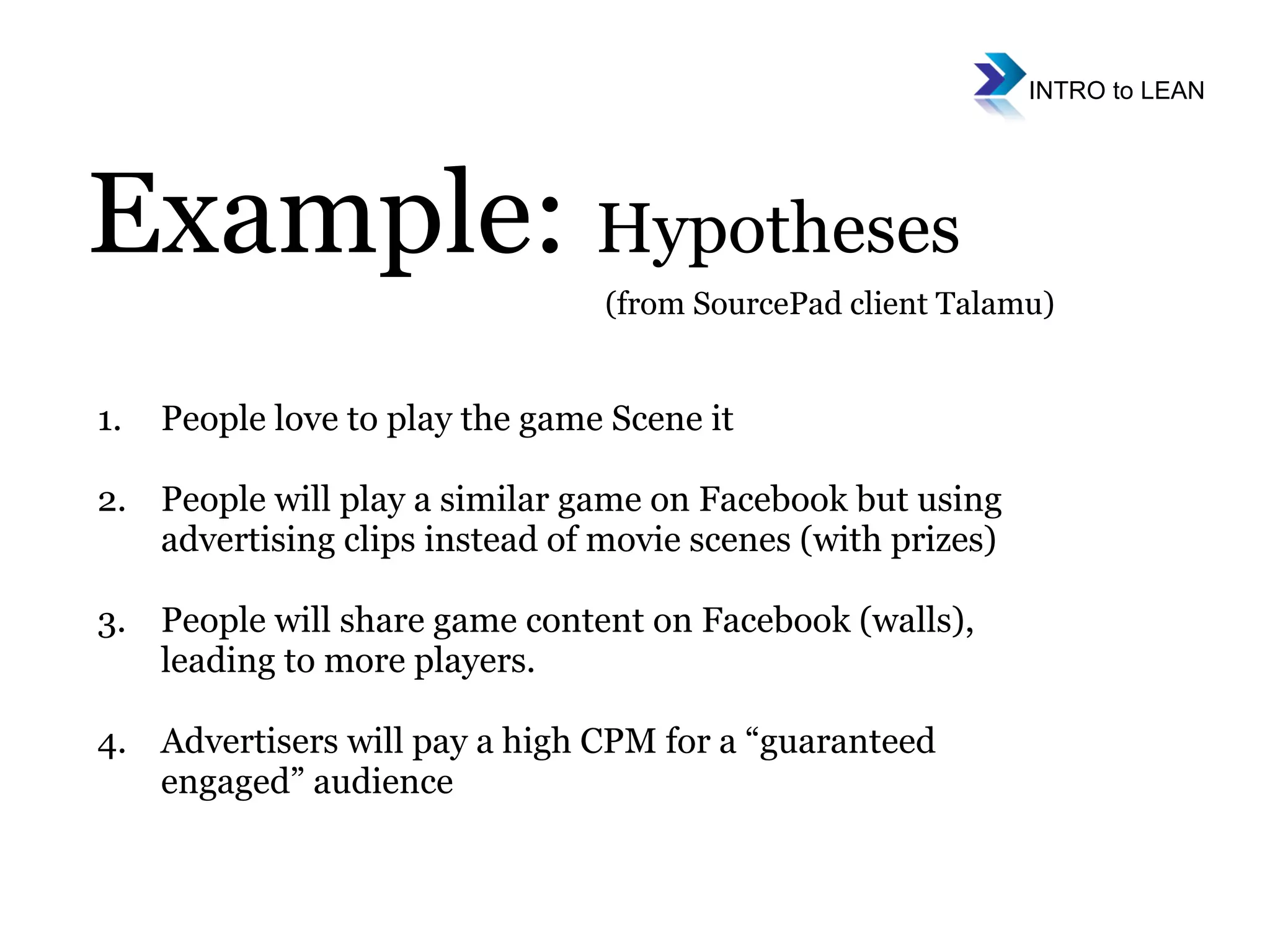 INTRO to LEAN

Example: Hypotheses

(from SourcePad client Talamu)

1. People love to play the game Scene it

2. People will play a similar game on Facebook but using advertising clips instead of movie scenes (with prizes)

3. People will share game content on Facebook (walls), leading to more players.

4. Advertisers will pay a high CPM for a “guaranteed engaged” audience